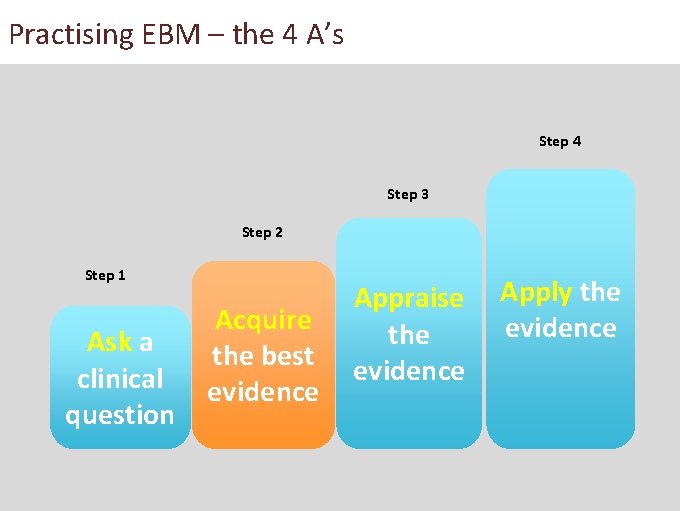 Practising EBM – the 4 A's

Step 1

Ask a clinical question

Step 2

Acquire the best evidence

Step 3

Appraise the evidence

Step 4

Apply the evidence